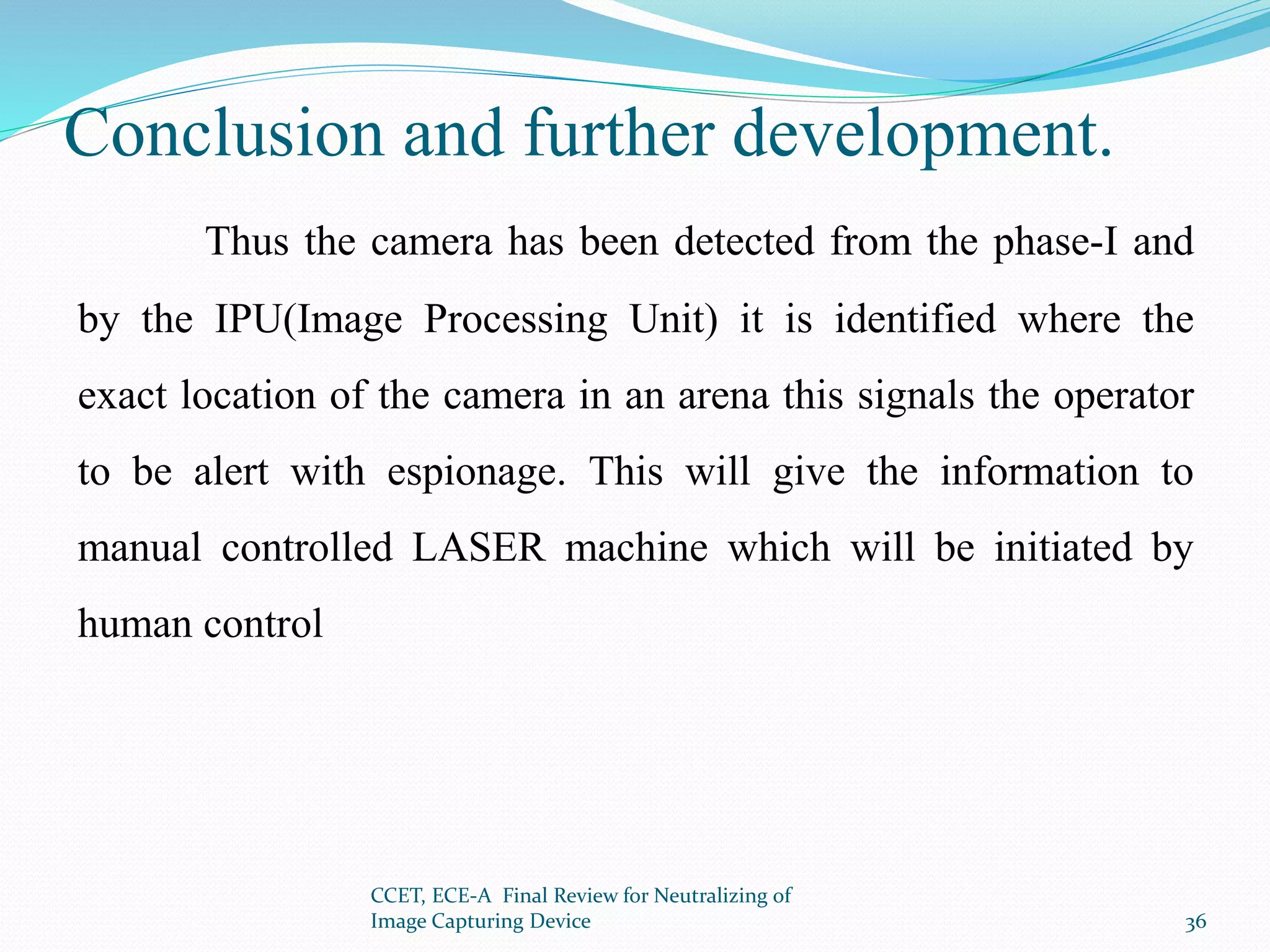 Conclusion and further development.

Thus the camera has been detected from the phase-I and by the IPU(Image Processing Unit) it is identified where the exact location of the camera in an arena this signals the operator to be alert with espionage. This will give the information to manual controlled LASER machine which will be initiated by human control

CCET, ECE-A Final Review for Neutralizing of Image Capturing Device

36